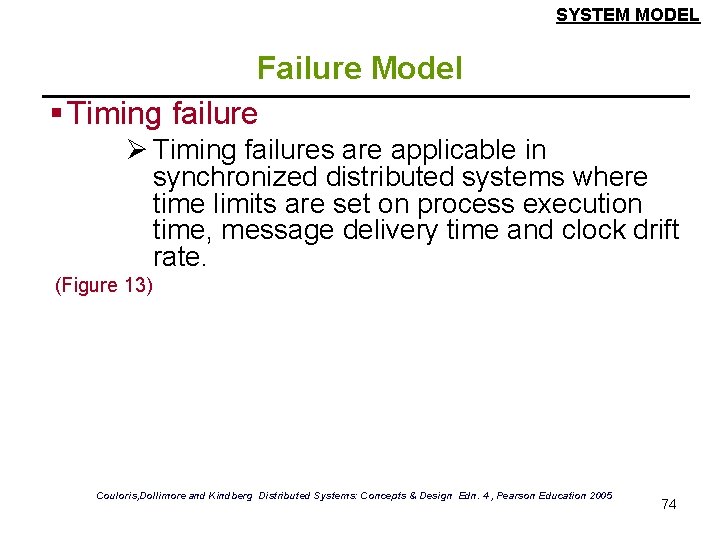 SYSTEM MODEL

Failure Model

▪ Timing failure

➢ Timing failures are applicable in synchronized distributed systems where time limits are set on process execution time, message delivery time and clock drift rate.

(Figure 13)

Couloris,Dollimore and Kindberg Distributed Systems: Concepts & Design Edn. 4 , Pearson Education 2005

74